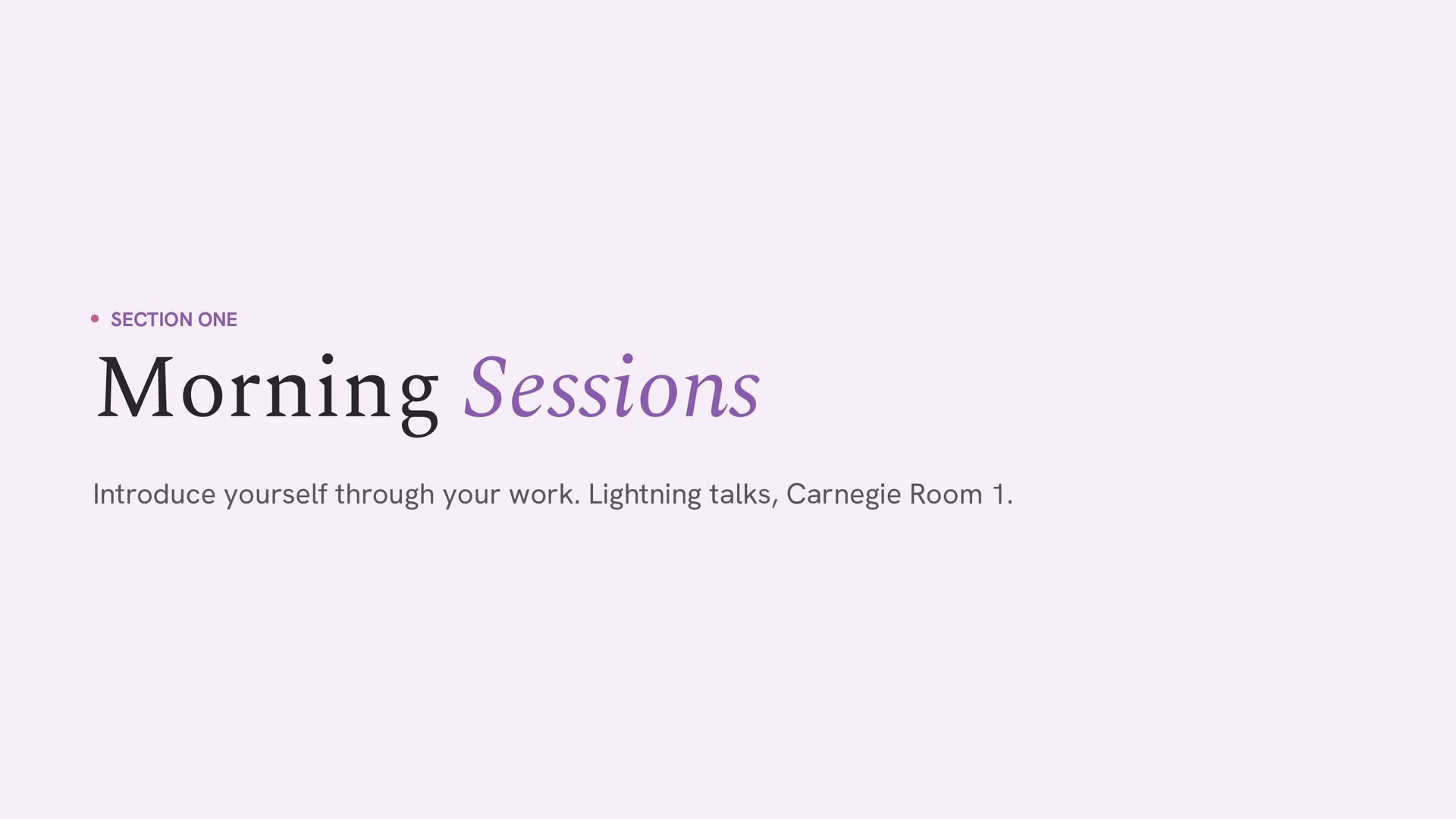 SECTION ONE

Morning Sessions

Introduce yourself through your work. Lightning talks, Carnegie Room 1.